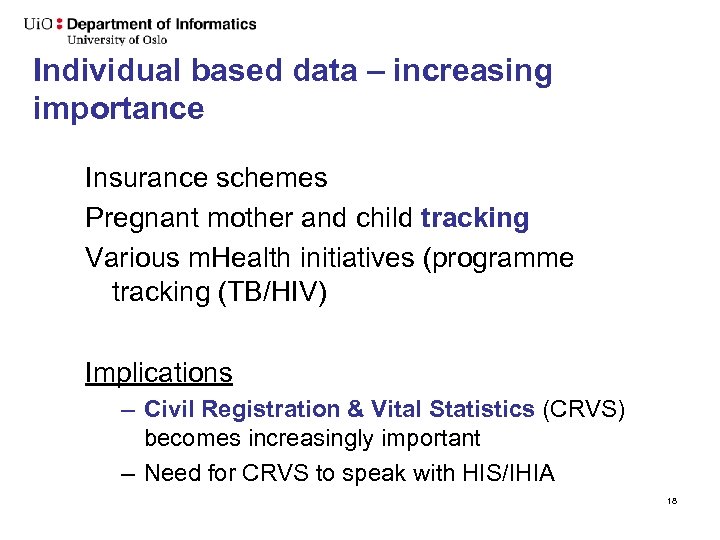 UiO : Department of Informatics
University of Oslo

Individual based data – increasing importance

Insurance schemes

Pregnant mother and child tracking

Various mHealth initiatives (programme tracking (TB/HIV)

Implications

– Civil Registration & Vital Statistics (CRVS) becomes increasingly important

– Need for CRVS to speak with HIS/IHIA

18